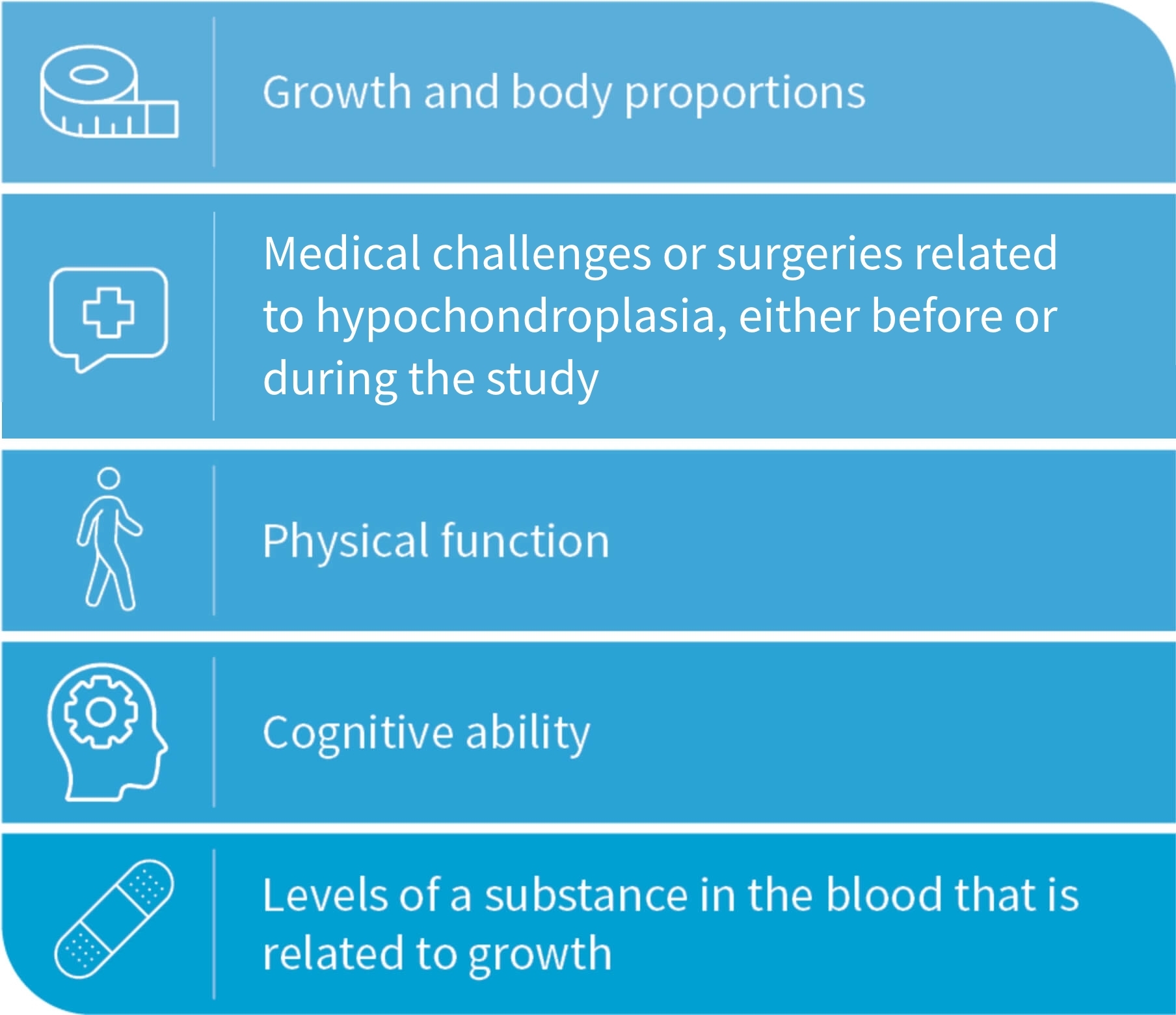 Growth and body proportions

Medical challenges or surgeries related to hypochondroplasia, either before or during the study

Physical function

Cognitive ability

Levels of a substance in the blood that is related to growth